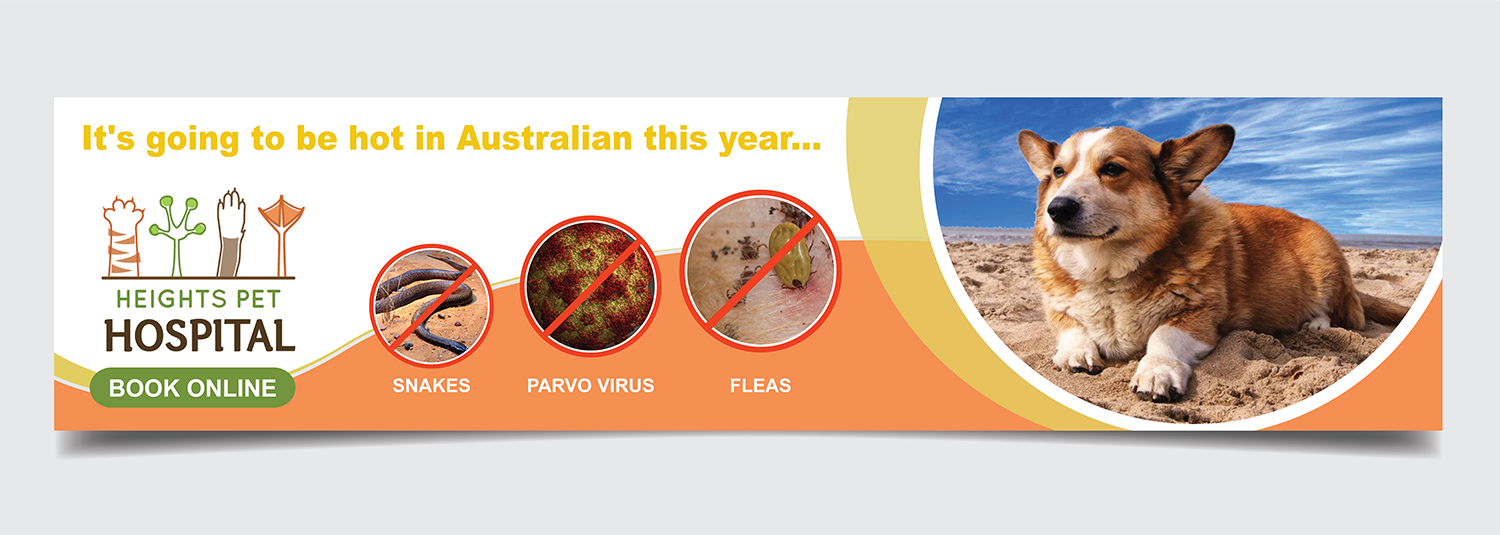 It's going to be hot in Australian this year...

HEIGHTS PET
HOSPITAL

BOOK ONLINE

SNAKES

PARVO VIRUS

FLEAS